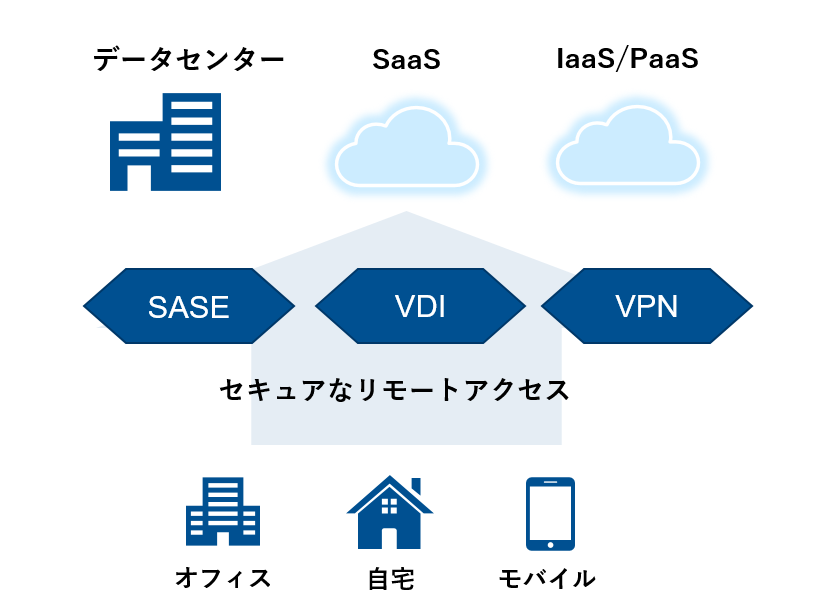 データセンター

SaaS

IaaS/PaaS

SASE

VDI

VPN

セキュアなリモートアクセス

オフィス

自宅

モバイル